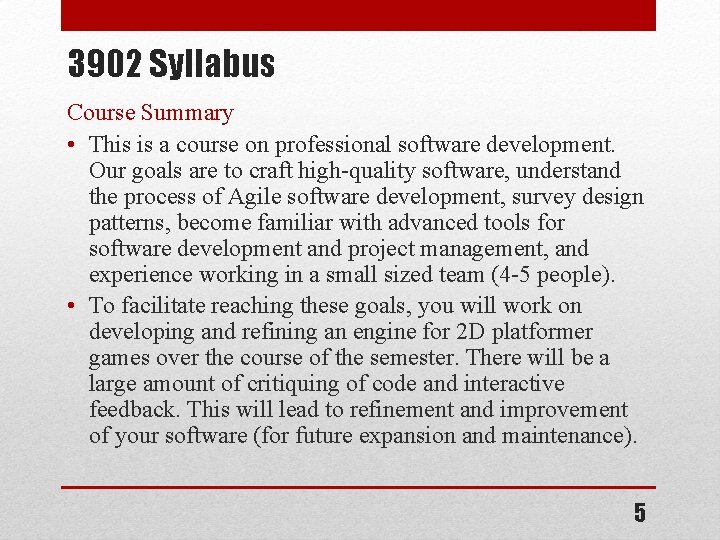 3902 Syllabus

Course Summary

• This is a course on professional software development. Our goals are to craft high-quality software, understand the process of Agile software development, survey design patterns, become familiar with advanced tools for software development and project management, and experience working in a small sized team (4-5 people).

• To facilitate reaching these goals, you will work on developing and refining an engine for 2D platformer games over the course of the semester. There will be a large amount of critiquing of code and interactive feedback. This will lead to refinement and improvement of your software (for future expansion and maintenance).

5